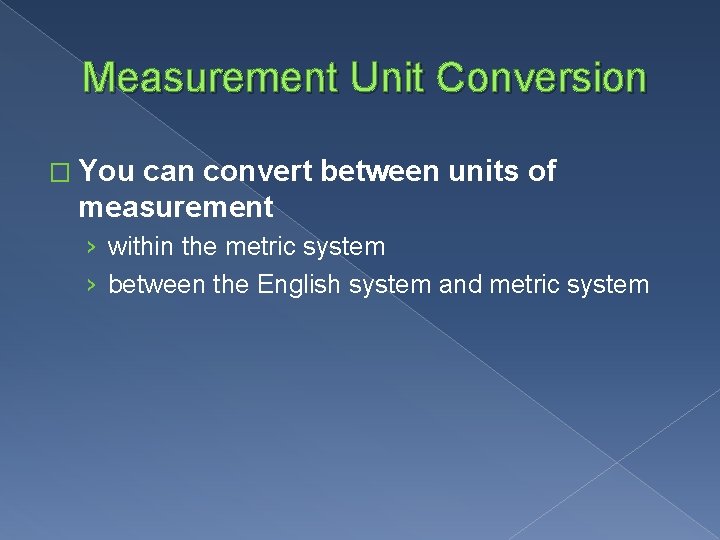 Measurement Unit Conversion

□ You can convert between units of measurement

› within the metric system

› between the English system and metric system